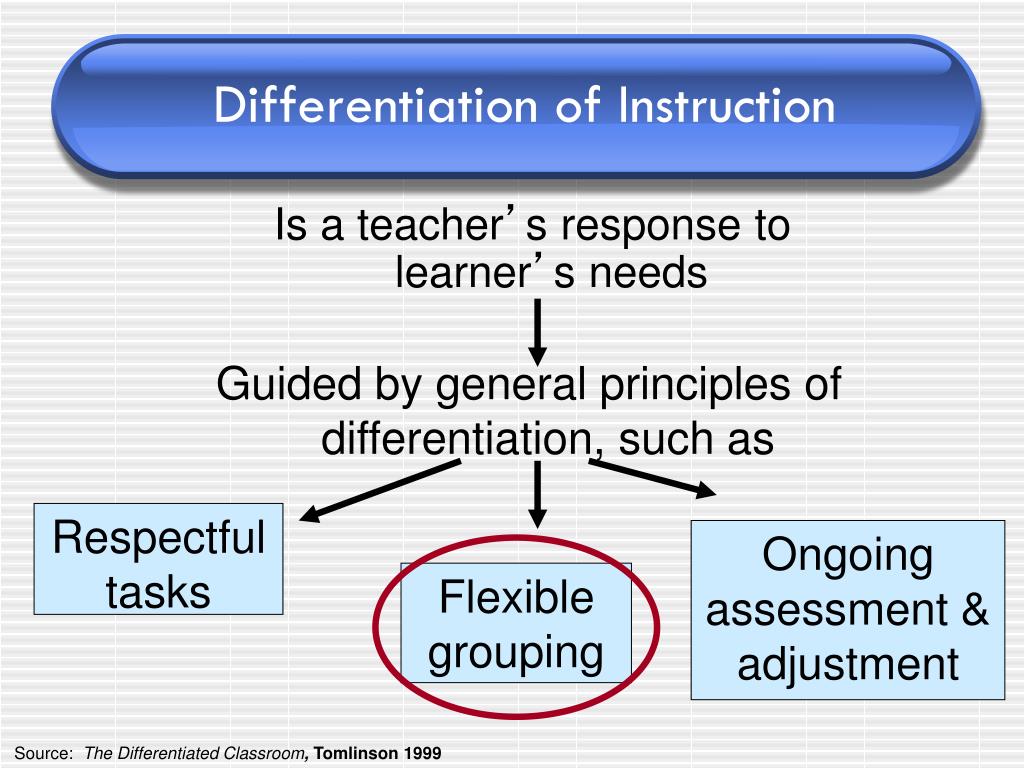 Differentiation of Instruction

Is a teacher's response to learner's needs

Guided by general principles of differentiation, such as

Respectful tasks

Flexible grouping

Ongoing assessment & adjustment

Source: The Differentiated Classroom, Tomlinson 1999